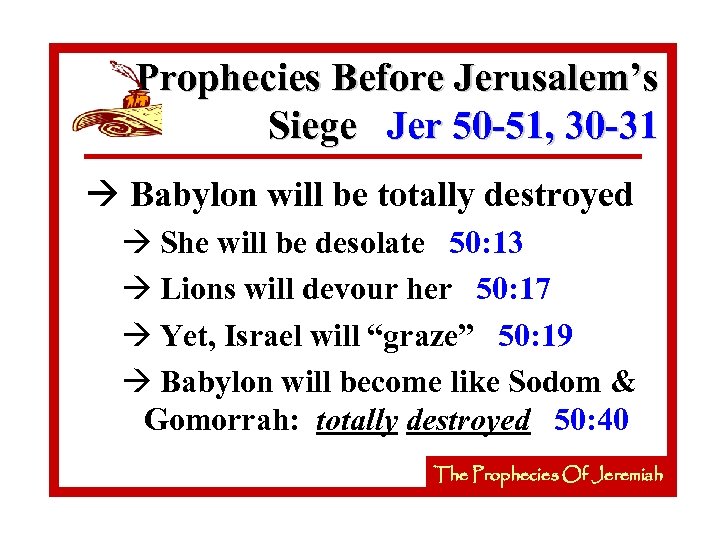 Prophecies Before Jerusalem's Siege Jer 50-51, 30-31

→ Babylon will be totally destroyed

→ She will be desolate 50:13

→ Lions will devour her 50:17

→ Yet, Israel will "graze" 50:19

→ Babylon will become like Sodom & Gomorrah: totally destroyed 50:40

The Prophecies Of Jeremiah